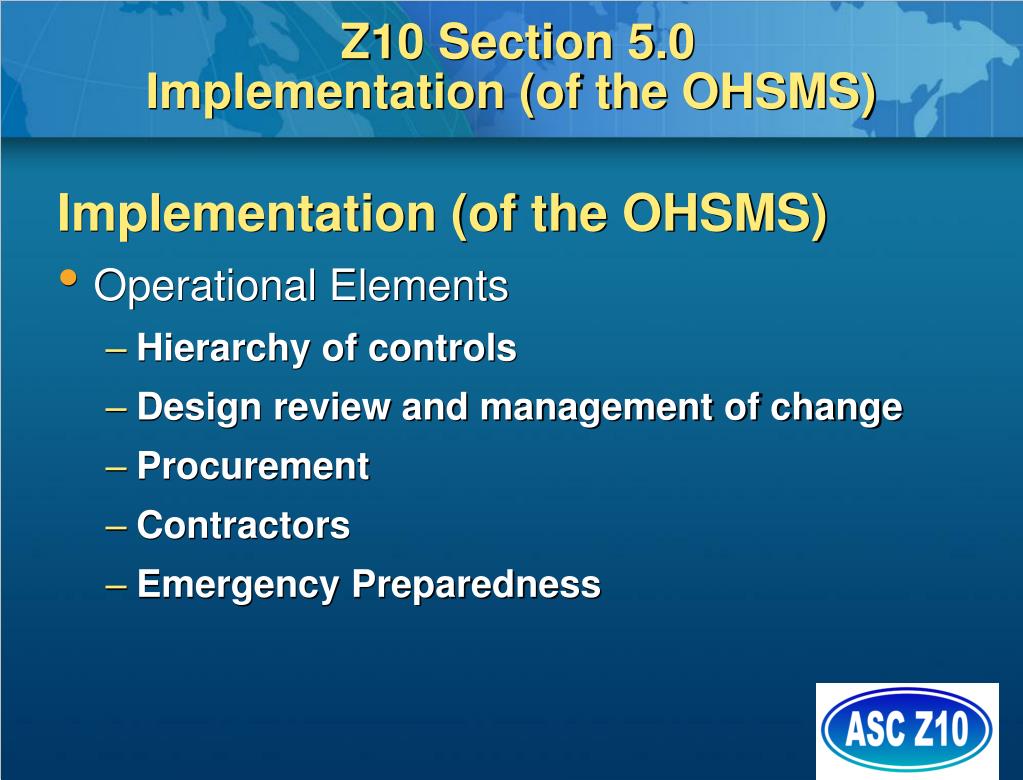 Z10 Section 5.0
Implementation (of the OHSMS)

Implementation (of the OHSMS)

• Operational Elements
– Hierarchy of controls
– Design review and management of change
– Procurement
– Contractors
– Emergency Preparedness

ASC Z10